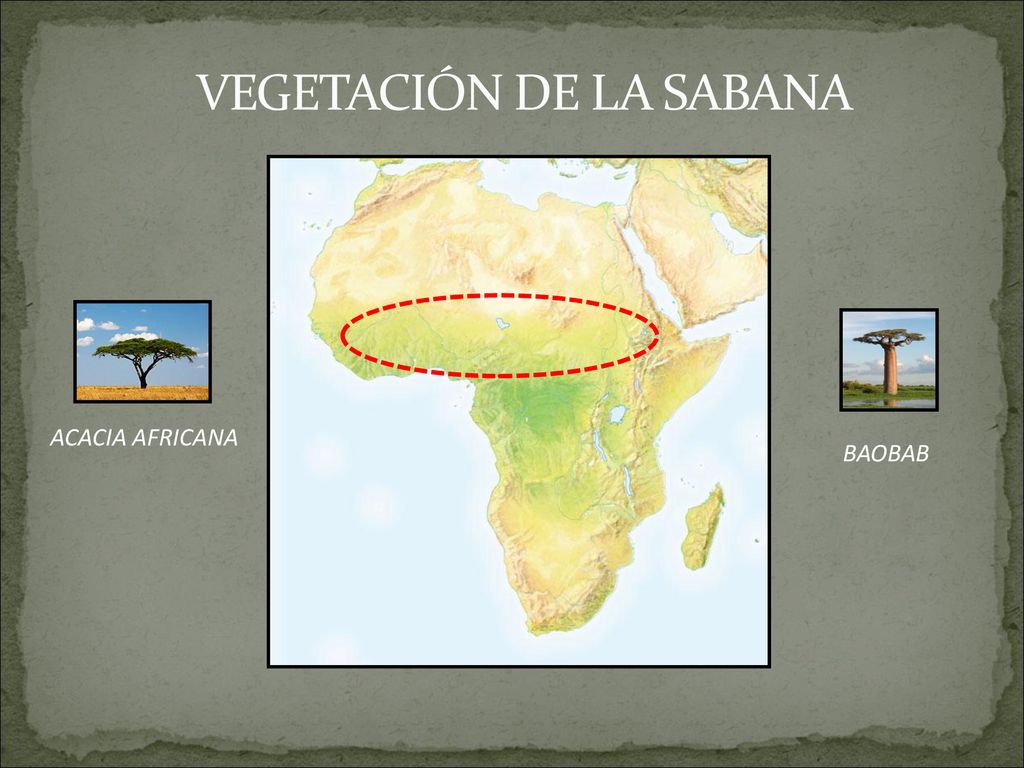 VEGETACIÓN DE LA SABANA

ACACIA AFRICANA

BAOBAB